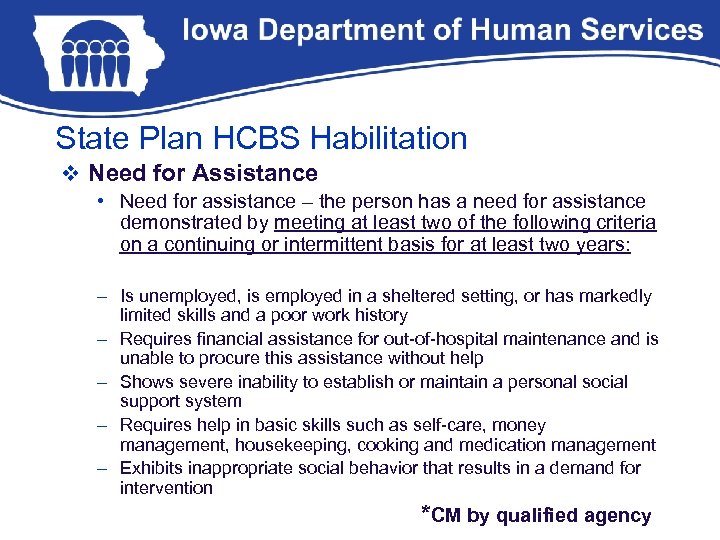 Iowa Department of Human Services

State Plan HCBS Habilitation

❖ Need for Assistance

• Need for assistance – the person has a need for assistance demonstrated by meeting at least two of the following criteria on a continuing or intermittent basis for at least two years:

– Is unemployed, is employed in a sheltered setting, or has markedly limited skills and a poor work history
– Requires financial assistance for out-of-hospital maintenance and is unable to procure this assistance without help
– Shows severe inability to establish or maintain a personal social support system
– Requires help in basic skills such as self-care, money management, housekeeping, cooking and medication management
– Exhibits inappropriate social behavior that results in a demand for intervention

*CM by qualified agency